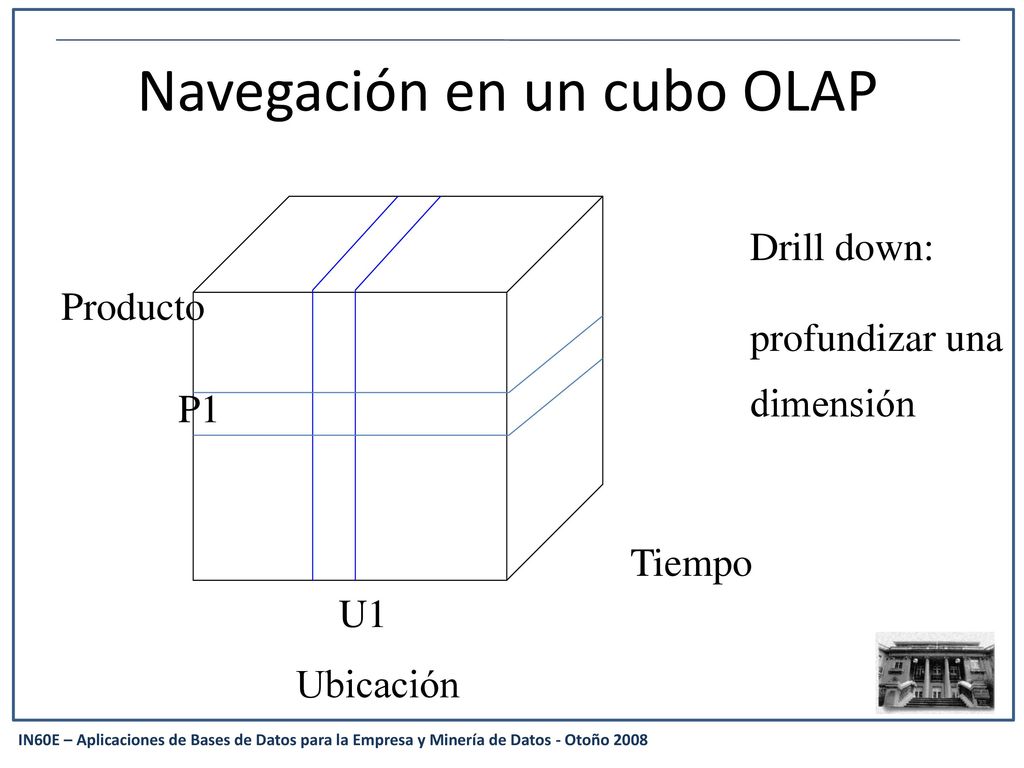 Navegación en un cubo OLAP

Producto

P1

U1

Ubicación

Tiempo

Drill down:

profundizar una dimensión

IN60E – Aplicaciones de Bases de Datos para la Empresa y Minería de Datos - Otoño 2008